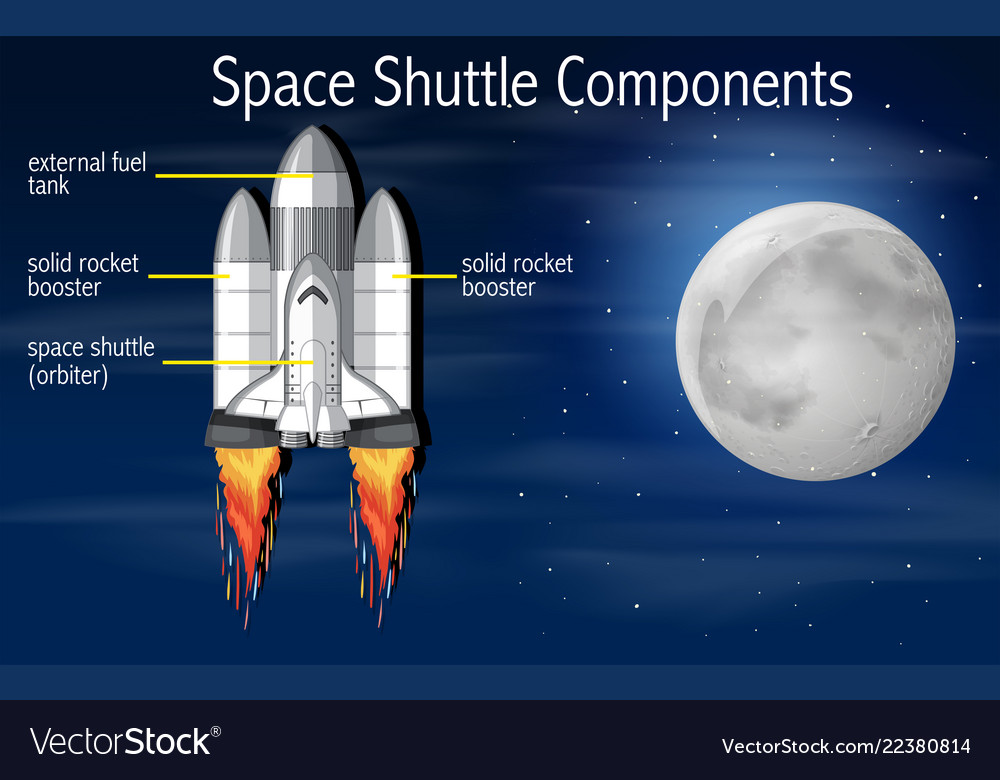 Space Shuttle Components

external fuel tank

solid rocket booster

space shuttle (orbiter)

solid rocket booster

VectorStock®

VectorStock.com/22380814